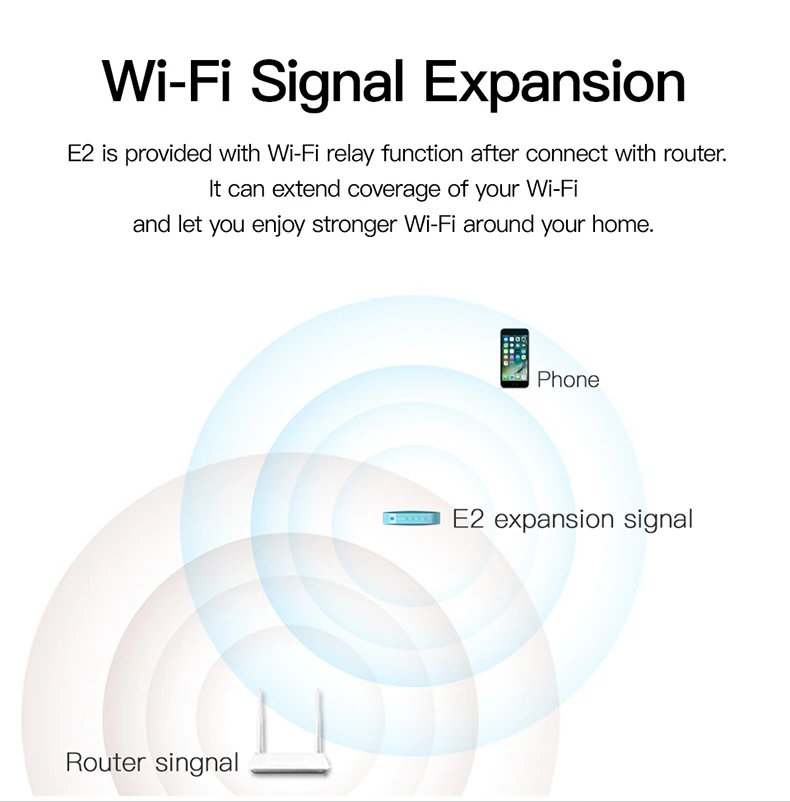 Wi-Fi Signal Expansion

E2 is provided with Wi-Fi relay function after connect with router. It can extend coverage of your Wi-Fi and let you enjoy stronger Wi-Fi around your home.

Phone

E2 expansion signal

Router singnal